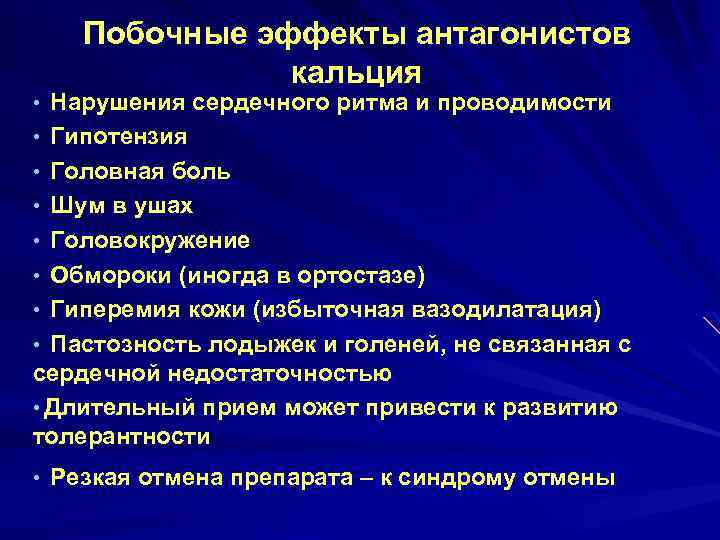 Побочные эффекты антагонистов кальция

• Нарушения сердечного ритма и проводимости
• Гипотензия
• Головная боль
• Шум в ушах
• Головокружение
• Обмороки (иногда в ортостазе)
• Гиперемия кожи (избыточная вазодилатация)
• Пастозность лодыжек и голеней, не связанная с сердечной недостаточностью
•Длительный прием может привести к развитию толерантности
• Резкая отмена препарата – к синдрому отмены